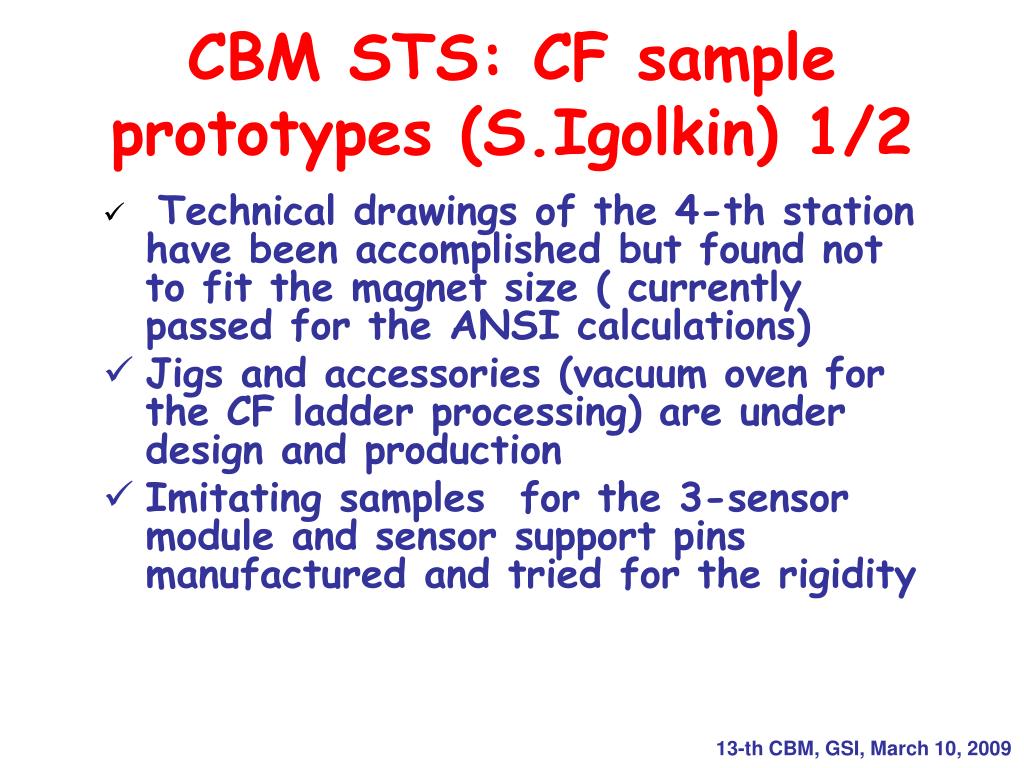 CBM STS: CF sample prototypes (S.Igolkin) 1/2

✓ Technical drawings of the 4-th station have been accomplished but found not to fit the magnet size ( currently passed for the ANSI calculations)

✓ Jigs and accessories (vacuum oven for the CF ladder processing) are under design and production

✓ Imitating samples for the 3-sensor module and sensor support pins manufactured and tried for the rigidity

13-th CBM, GSI, March 10, 2009